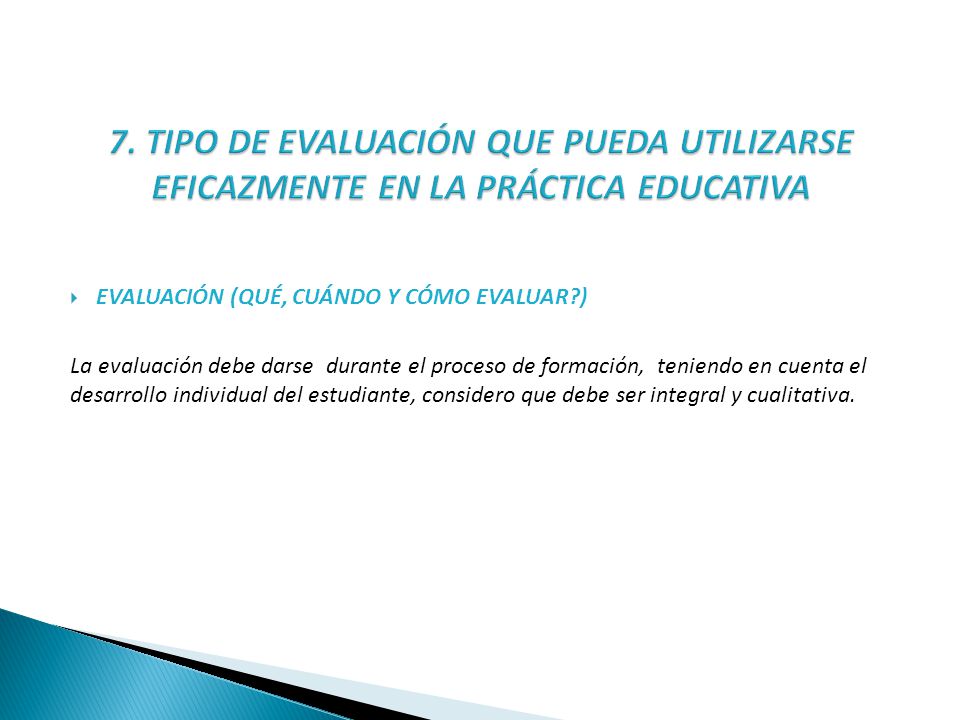 7. TIPO DE EVALUACIÓN QUE PUEDA UTILIZARSE EFICAZMENTE EN LA PRÁCTICA EDUCATIVA

EVALUACIÓN (QUÉ, CUÁNDO Y CÓMO EVALUAR?)

La evaluación debe darse durante el proceso de formación, teniendo en cuenta el desarrollo individual del estudiante, considero que debe ser integral y cualitativa.